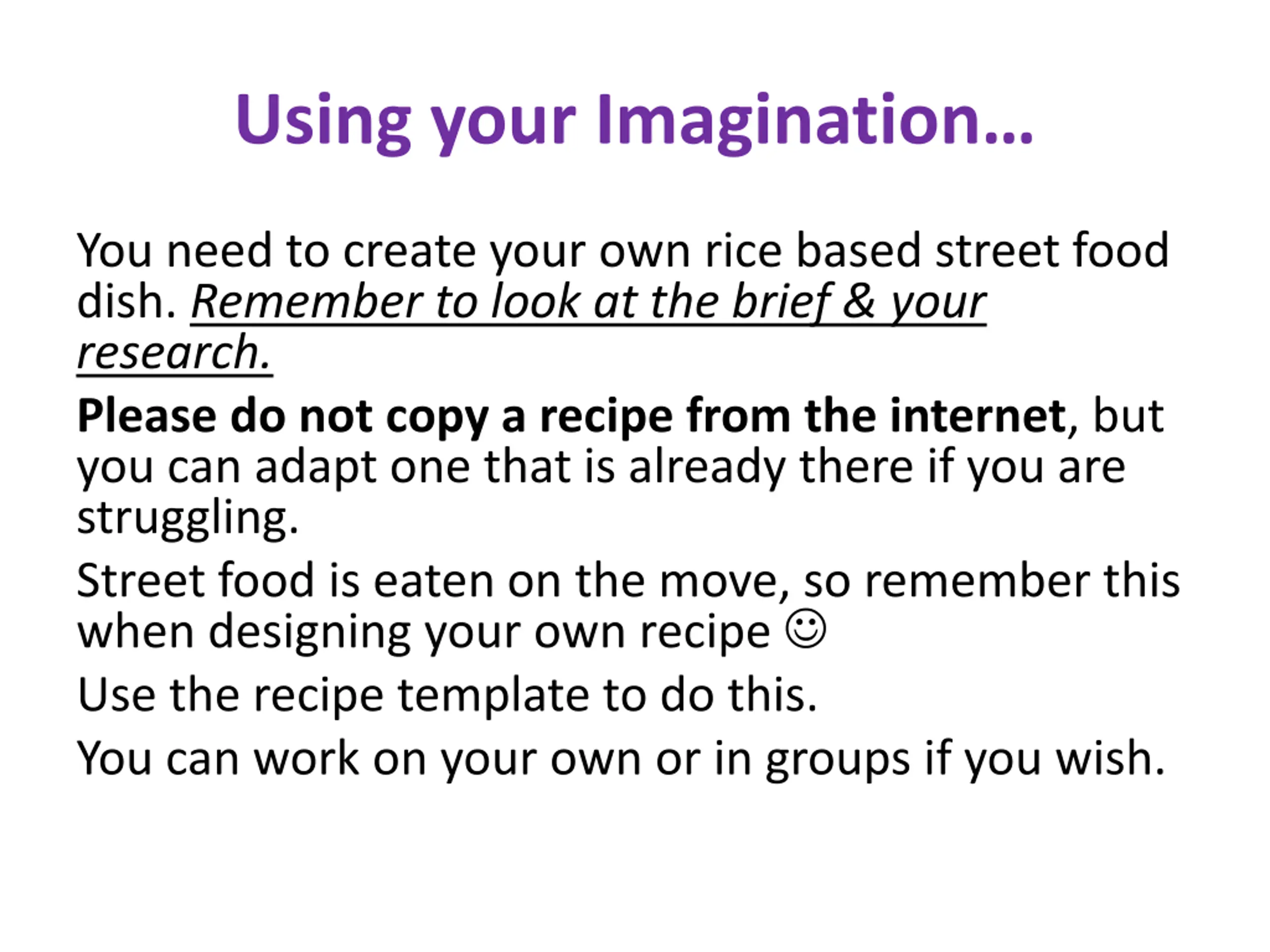 Using your Imagination…

You need to create your own rice based street food dish. Remember to look at the brief & your research.

Please do not copy a recipe from the internet, but you can adapt one that is already there if you are struggling.

Street food is eaten on the move, so remember this when designing your own recipe ☺

Use the recipe template to do this.

You can work on your own or in groups if you wish.